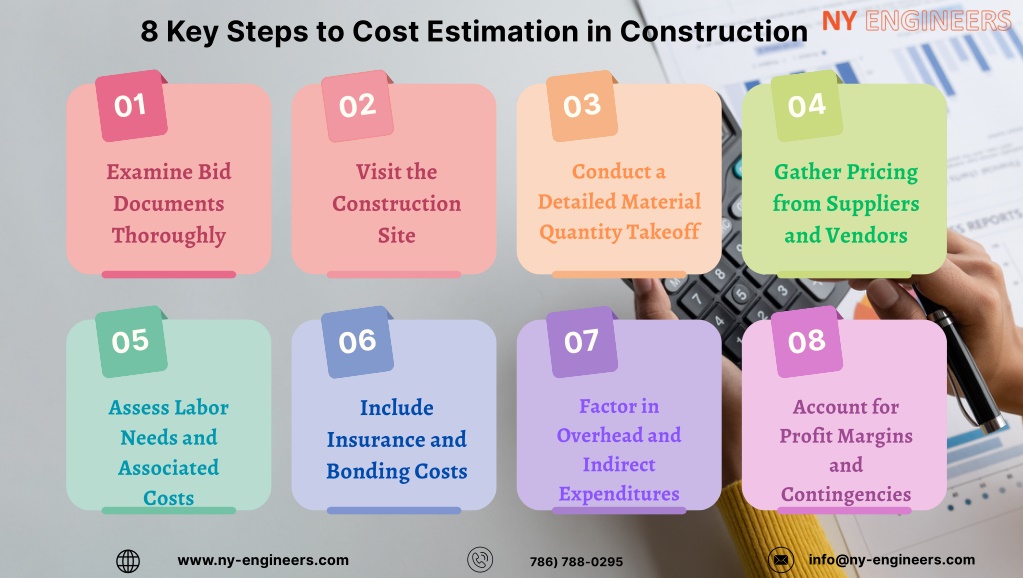 8 Key Steps to Cost Estimation in Construction

NY ENGINEERS

01
Examine Bid Documents Thoroughly

02
Visit the Construction Site

03
Conduct a Detailed Material Quantity Takeoff

04
Gather Pricing from Suppliers and Vendors

05
Assess Labor Needs and Associated Costs

06
Include Insurance and Bonding Costs

07
Factor in Overhead and Indirect Expenditures

08
Account for Profit Margins and Contingencies

www.ny-engineers.com

786) 788-0295

info@ny-engineers.com